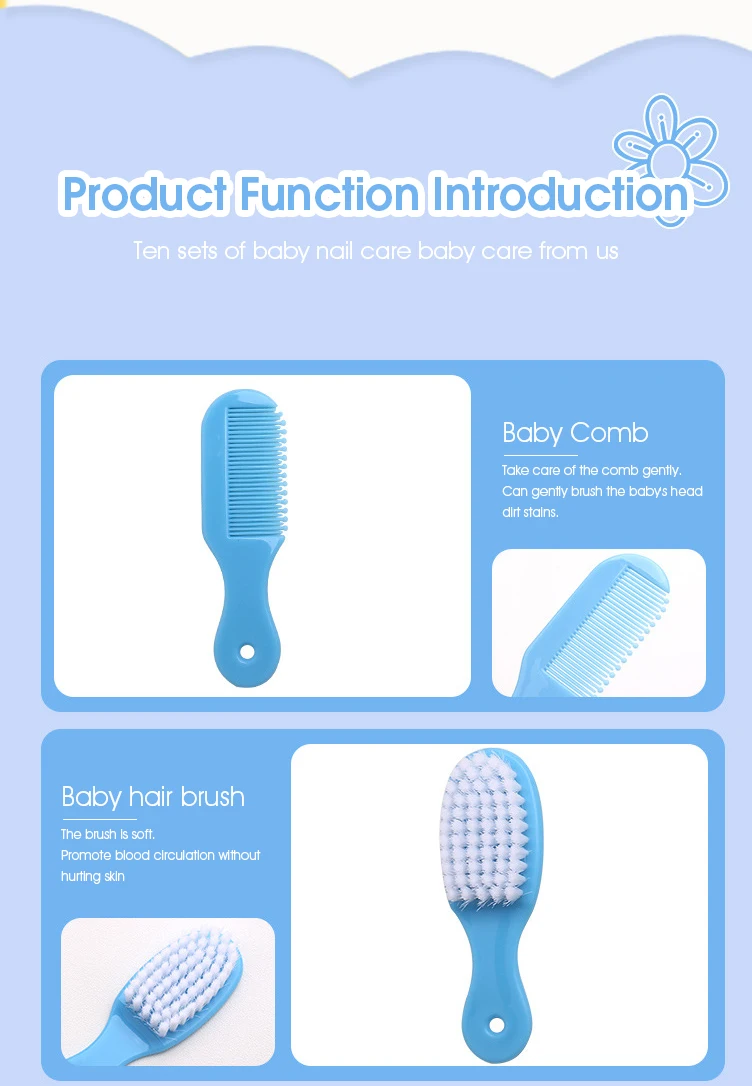 Product Function Introduction

Ten sets of baby nail care baby care from us

Baby Comb

Take care of the comb gently.
Can gently brush the babys head dirt stains.

Baby hair brush

The brush is soft.
Promote blood circulation without hurting skin